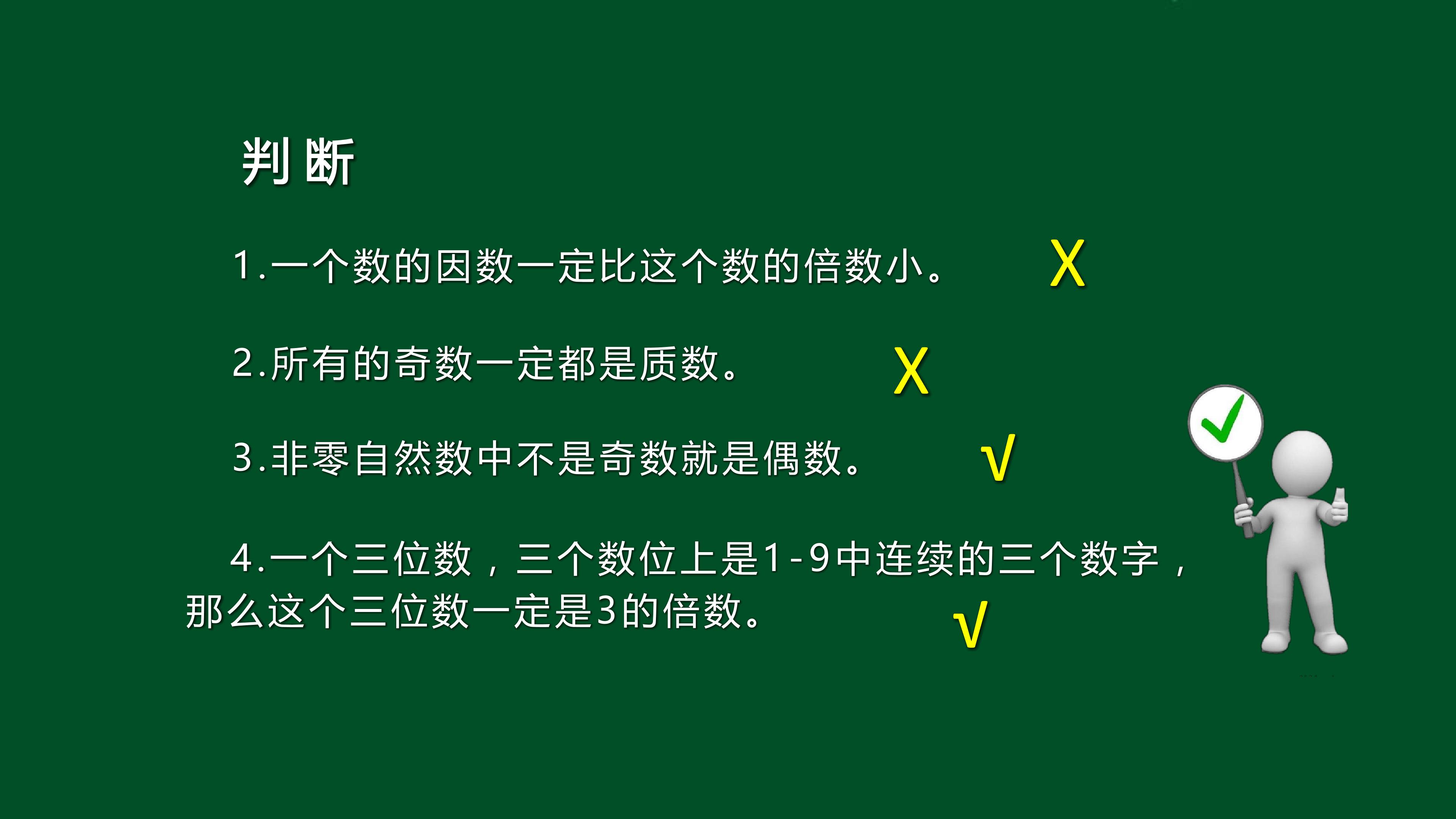 判断

1.一个数的因数一定比这个数的倍数小。 X

2.所有的奇数一定都是质数。 X

3.非零自然数中不是奇数就是偶数。 √

4.一个三位数，三个数位上是1-9中连续的三个数字，那么这个三位数一定是3的倍数。 √